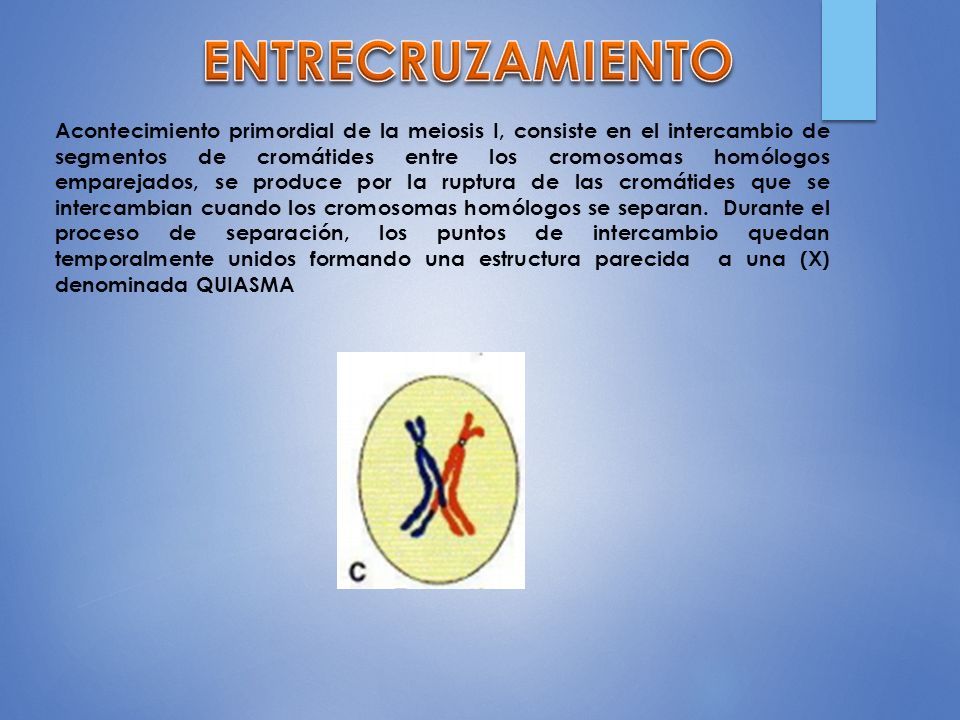 ENTRECRUZAMIENTO

Acontecimiento primordial de la meiosis I, consiste en el intercambio de segmentos de cromátides entre los cromosomas homólogos emparejados, se produce por la ruptura de las cromátides que se intercambian cuando los cromosomas homólogos se separan. Durante el proceso de separación, los puntos de intercambio quedan temporalmente unidos formando una estructura parecida a una (X) denominada QUIASMA

C